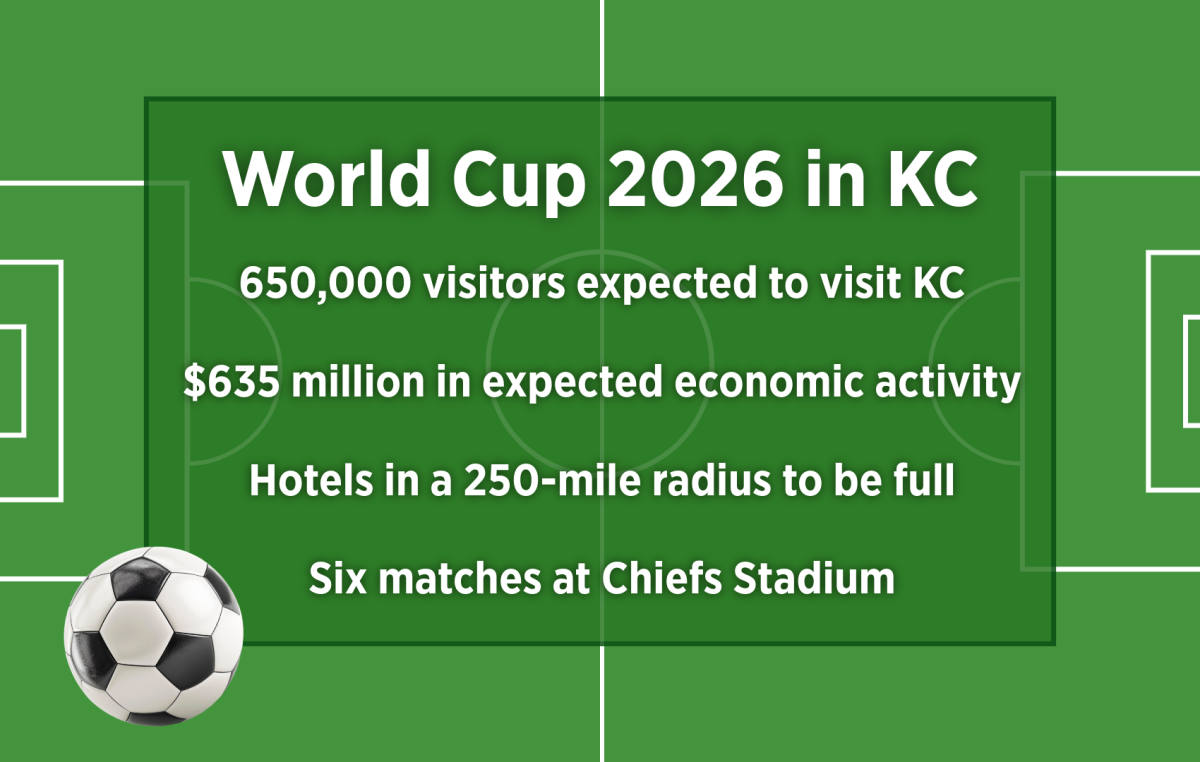 World Cup 2026 in KC

650,000 visitors expected to visit KC

\$635 million in expected economic activity

Hotels in a 250-mile radius to be full

Six matches at Chiefs Stadium